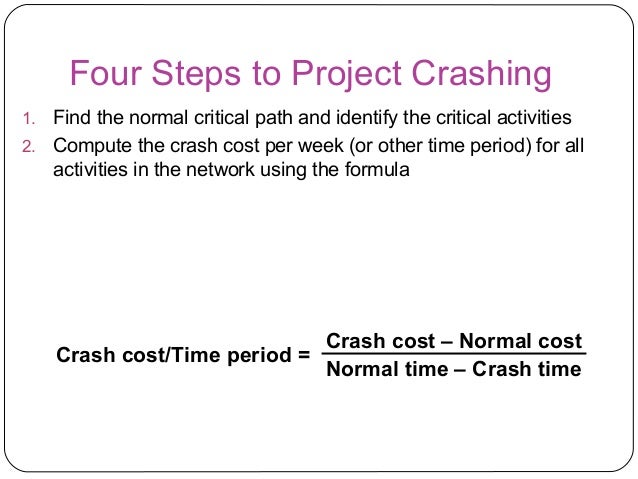 Four Steps to Project Crashing

1. Find the normal critical path and identify the critical activities
2. Compute the crash cost per week (or other time period) for all activities in the network using the formula

$\text{Crash cost/Time period} = \frac{\text{Crash cost – Normal cost}}{\text{Normal time – Crash time}}$